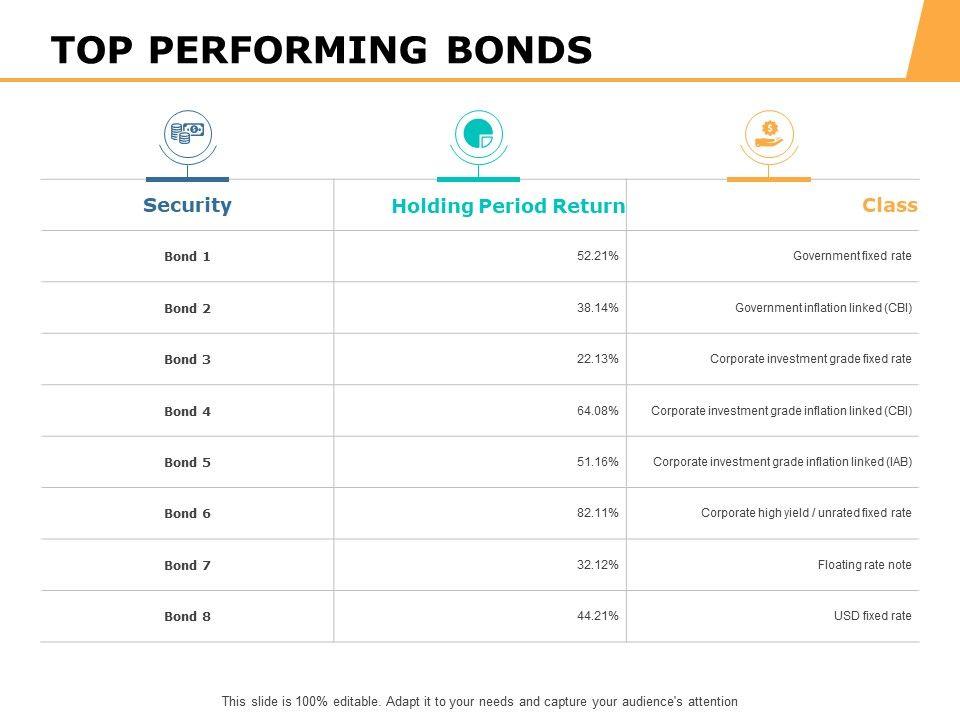 TOP PERFORMING BONDS

| Security | Holding Period Return | Class |
|---|---|---|
| Bond 1 | 52.21% | Government fixed rate |
| Bond 2 | 38.14% | Government inflation linked (CBI) |
| Bond 3 | 22.13% | Corporate investment grade fixed rate |
| Bond 4 | 64.08% | Corporate investment grade inflation linked (CBI) |
| Bond 5 | 51.16% | Corporate investment grade inflation linked (IAB) |
| Bond 6 | 82.11% | Corporate high yield / unrated fixed rate |
| Bond 7 | 32.12% | Floating rate note |
| Bond 8 | 44.21% | USD fixed rate |

This slide is 100% editable. Adapt it to your needs and capture your audience's attention